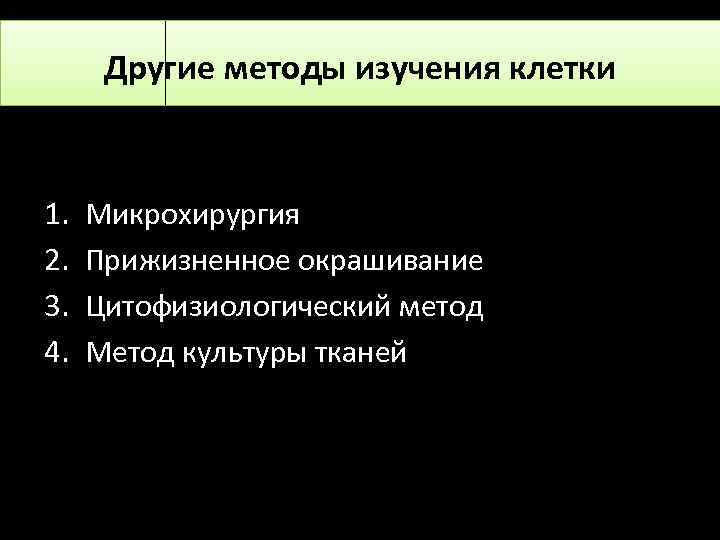 Другие методы изучения клетки

1. Микрохирургия
2. Прижизненное окрашивание
3. Цитофизиологический метод
4. Метод культуры тканей